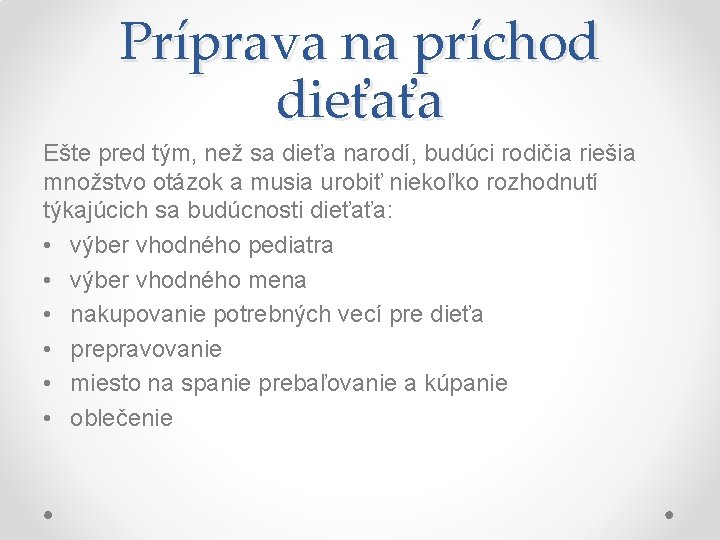 Príprava na príchod dieťaťa

Ešte pred tým, než sa dieťa narodí, budúci rodičia riešia množstvo otázok a musia urobiť niekoľko rozhodnutí týkajúcich sa budúcnosti dieťaťa:
• výber vhodného pediatra
• výber vhodného mena
• nakupovanie potrebných vecí pre dieťa
• prepravovanie
• miesto na spanie prebaľovanie a kúpanie
• oblečenie